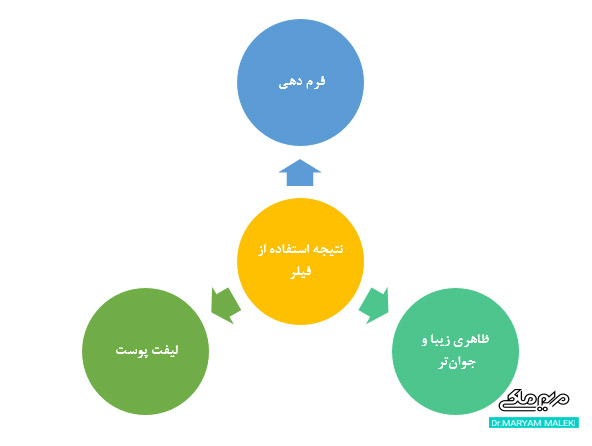 فرم دهی

نتیجه استفاده از فیلر

لیفت پوست

ظاهری زیبا و جوان‌تر

مریم ملکی
Dr.MARYAM MALEKI